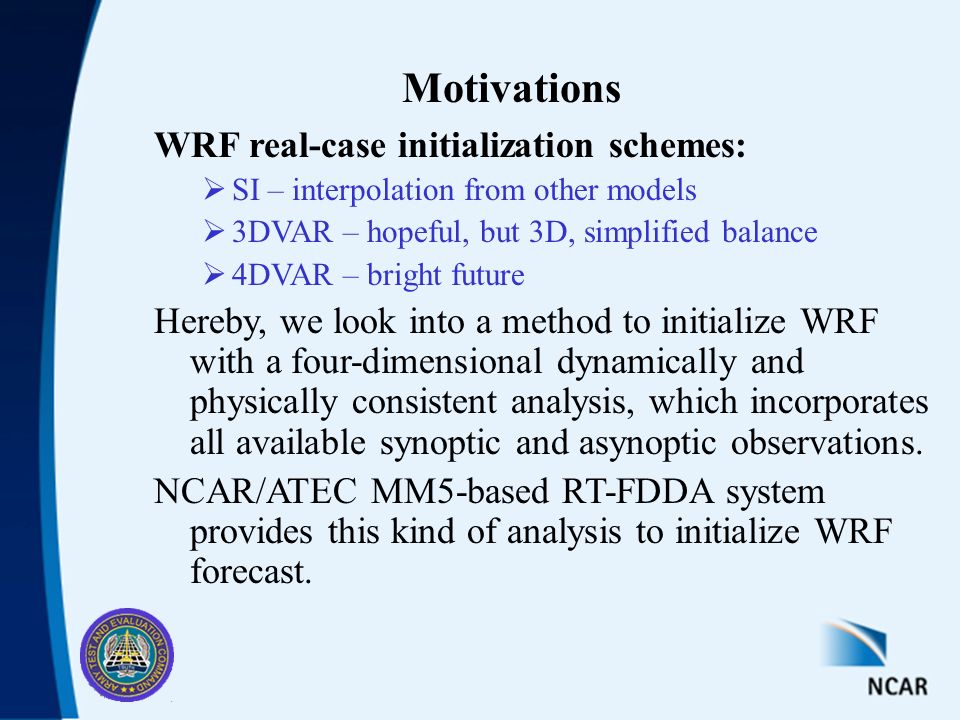 Motivations

WRF real-case initialization schemes:

➢ SI – interpolation from other models

➢ 3DVAR – hopeful, but 3D, simplified balance

➢ 4DVAR – bright future

Hereby, we look into a method to initialize WRF with a four-dimensional dynamically and physically consistent analysis, which incorporates all available synoptic and asynoptic observations.

NCAR/ATEC MM5-based RT-FDDA system provides this kind of analysis to initialize WRF forecast.

ARMY TEST AND EVALUATION COMMAND

NCAR